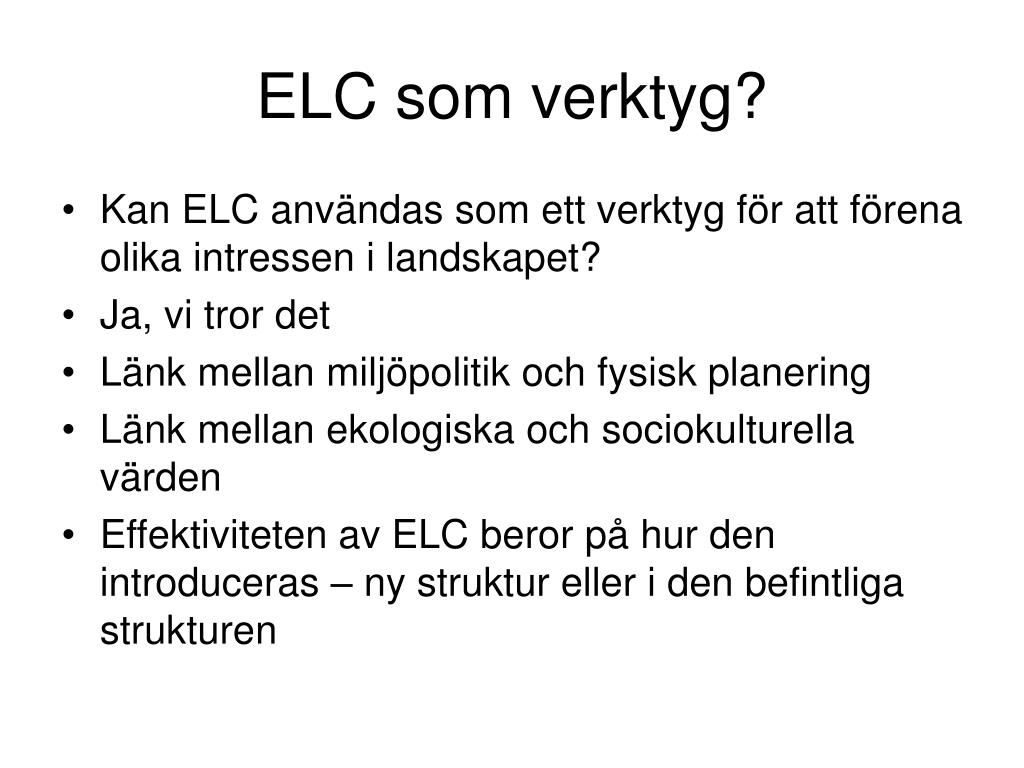 ELC som verktyg?

• Kan ELC användas som ett verktyg för att förena olika intressen i landskapet?
• Ja, vi tror det
• Länk mellan miljöpolitik och fysisk planering
• Länk mellan ekologiska och sociokulturella värden
• Effektiviteten av ELC beror på hur den introduceras – ny struktur eller i den befintliga strukturen